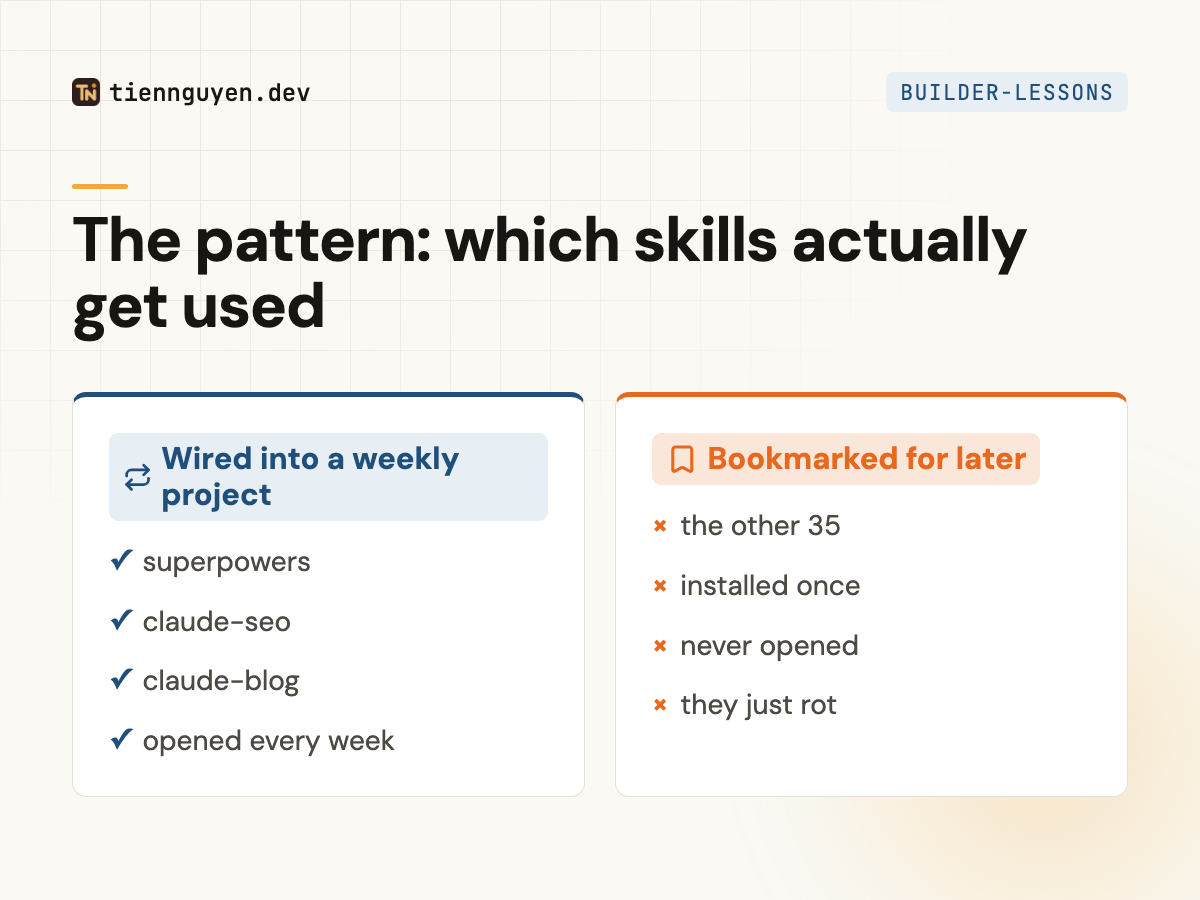 TN tiennguyen.dev

BUILDER-LESSONS

The pattern: which skills actually get used

Wired into a weekly project

✓ superpowers

✓ claude-seo

✓ claude-blog

✓ opened every week

Bookmarked for later

× the other 35

× installed once

× never opened

× they just rot